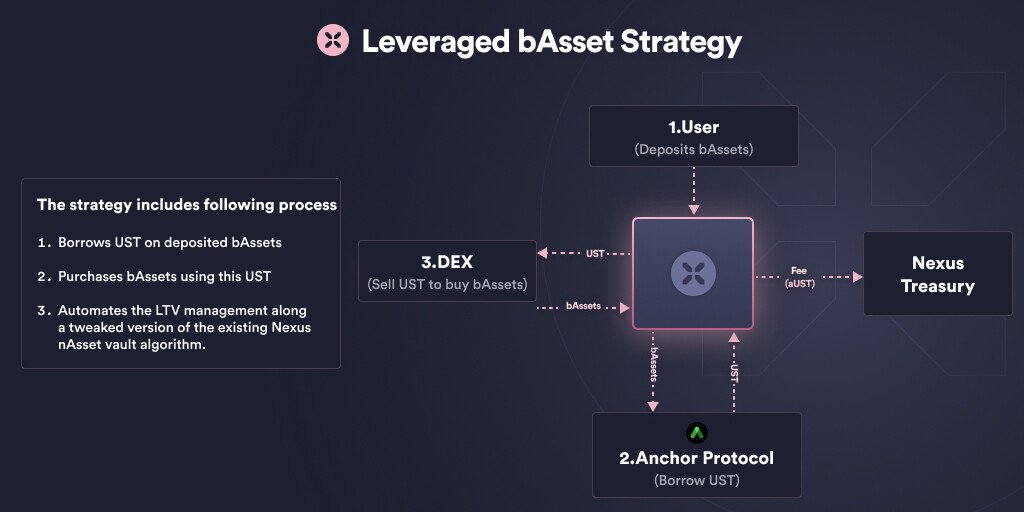 Leveraged bAsset Strategy

The strategy includes following process

1. Borrows UST on deposited bAssets

2. Purchases bAssets using this UST

3. Automates the LTV management along a tweaked version of the existing Nexus nAsset vault algorithm.

1.User
(Deposits bAssets)

3.DEX
(Sell UST to buy bAssets)

UST

bAssets

Fee
(aUST)

Nexus
Treasury

bAssets

UST

2.Anchor Protocol
(Borrow UST)